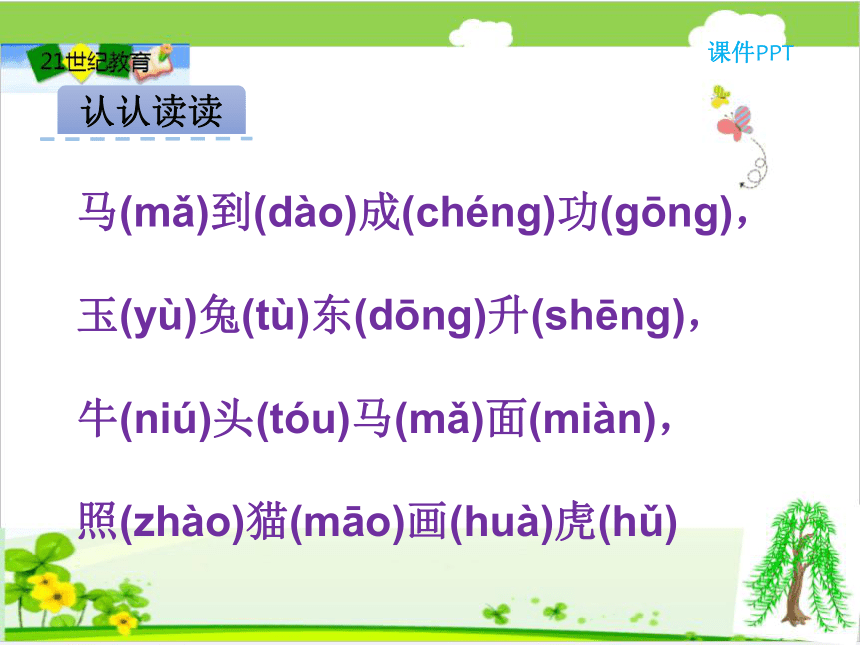 21世纪教育

课件PPT

认认读读

马(mǎ)到(dào)成(chéng)功(gōng)，

玉(yù)兔(tù)东(dōng)升(shēng)，

牛(niú)头(tóu)马(mǎ)面(miàn)，

照(zhào)猫(māo)画(huà)虎(hǔ)